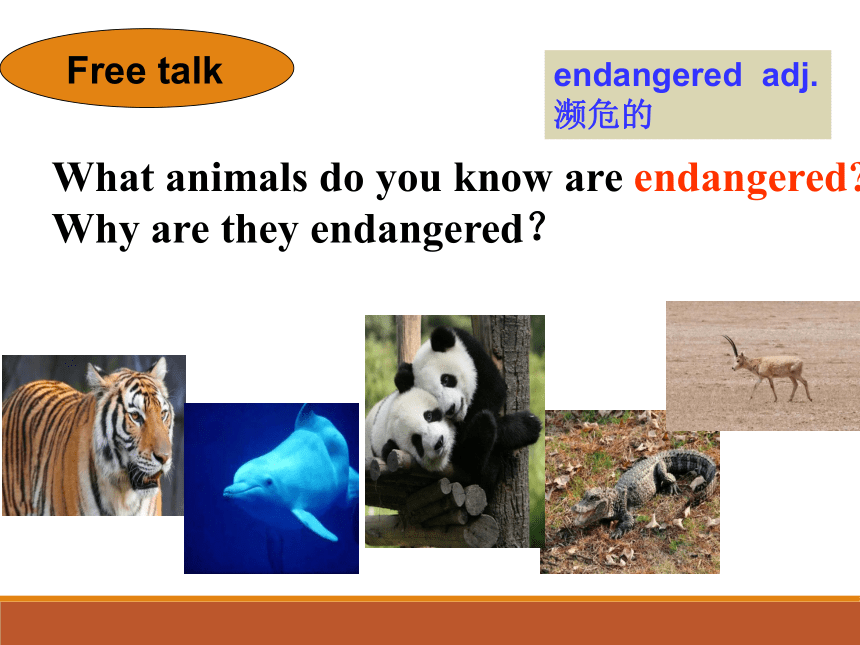 Free talk

endangered adj.
濒危的

What animals do you know are endangered?
Why are they endangered?